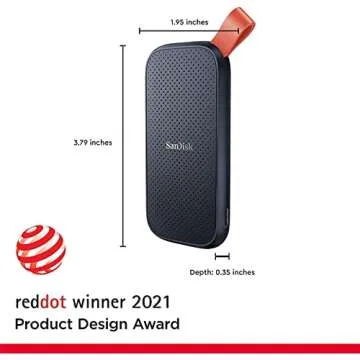 1.95 inches

3.79 inches

SanDisk

Depth: 0.35 inches

reddot winner 2021
Product Design Award